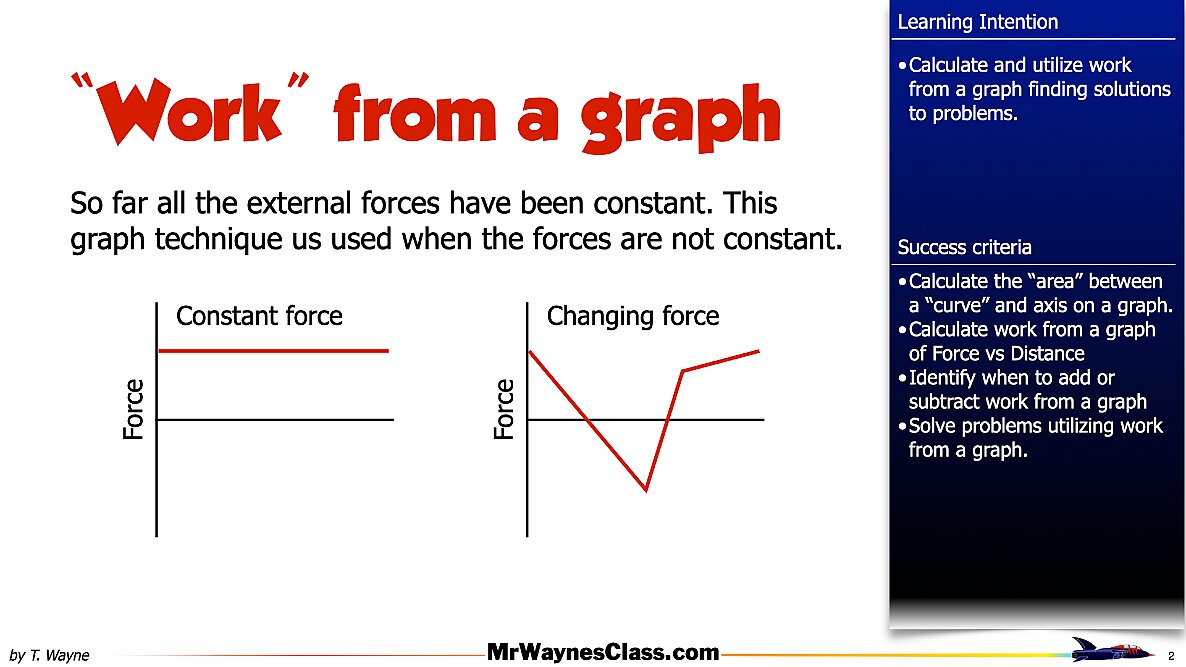 "Work" from a graph

So far all the external forces have been constant. This graph technique us used when the forces are not constant.

Constant force

Force

Changing force

Force

Learning Intention

• Calculate and utilize work from a graph finding solutions to problems.

Success criteria

• Calculate the "area" between a "curve" and axis on a graph.
• Calculate work from a graph of Force vs Distance
• Identify when to add or subtract work from a graph
• Solve problems utilizing work from a graph.

by T. Wayne

MrWaynesClass.com

2